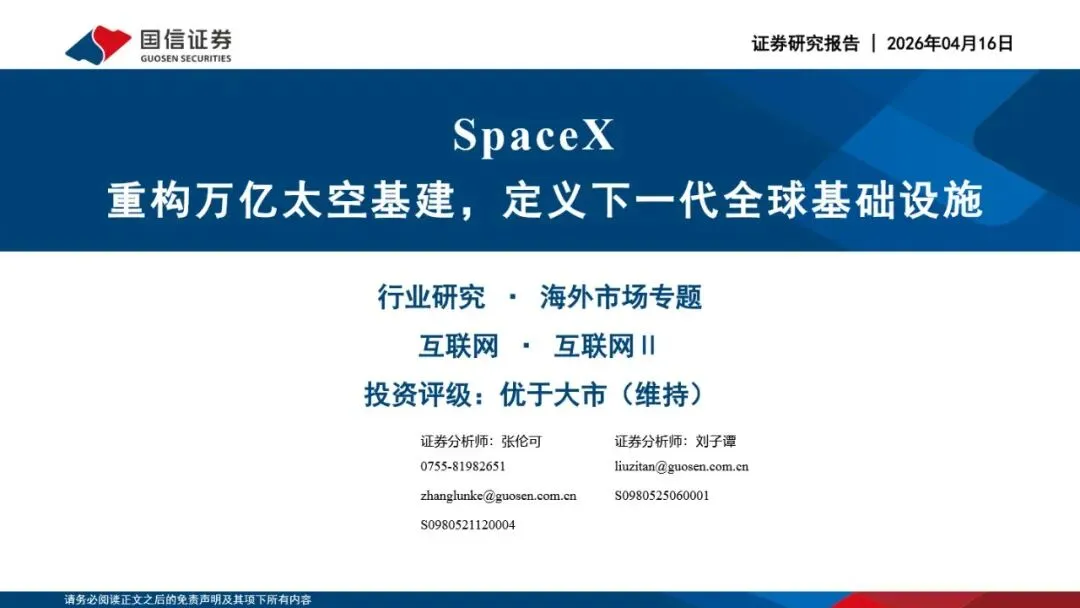 国信证券
GUOSEN SECURITIES

证券研究报告 | 2026年04月16日

SpaceX
重构万亿太空基建，定义下一代全球基础设施

行业研究 · 海外市场专题
互联网 · 互联网II
投资评级：优于大市（维持）

证券分析师：张伦可
0755-81982651
zhanglunke@guosen.com.cn
S0980521120004

证券分析师：刘子谭
liuzitan@guosen.com.cn
S0980525060001

请务必阅读正文之后的免责声明及其项下所有内容